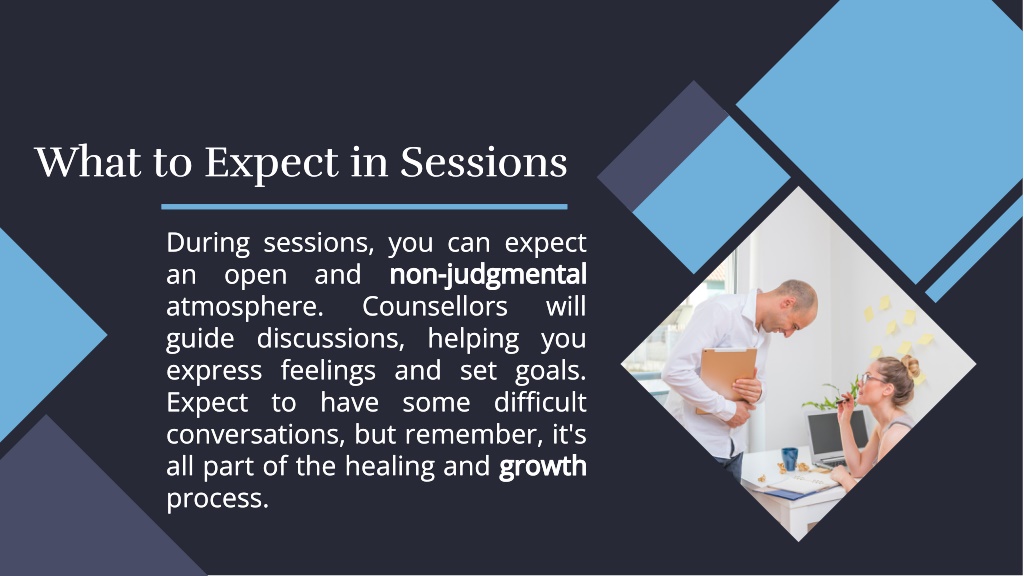 What to Expect in Sessions

During sessions, you can expect an open and non-judgmental atmosphere. Counsellors will guide discussions, helping you express feelings and set goals. Expect to have some difficult conversations, but remember, it's all part of the healing and growth process.